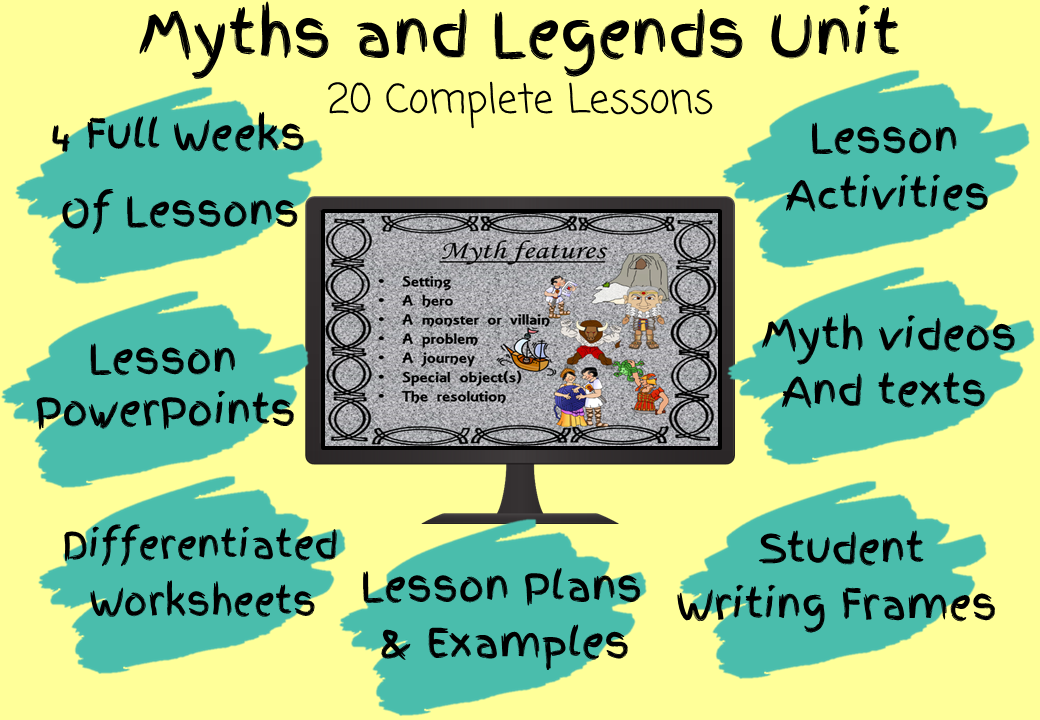 Myths and Legends Unit
20 Complete Lessons

4 Full Weeks Of Lessons

Lesson Activities

Myth features
• Setting
• A hero
• A monster or villain
• A problem
• A journey
• Special object(s)
• The resolution

Lesson PowerPoints

Myth videos And texts

Differentiated Worksheets

Lesson Plans & Examples

Student Writing Frames